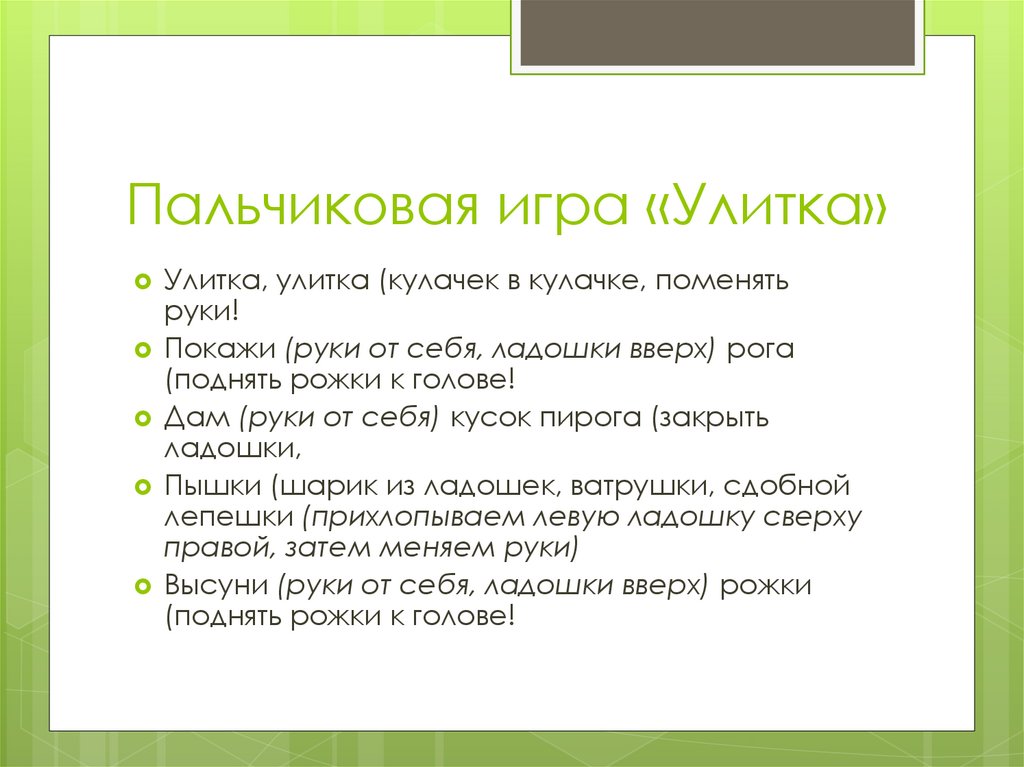 Пальчиковая игра «Улитка»

Улитка, улитка (кулачек в кулачке, поменять руки!

Покажи (руки от себя, ладошки вверх) рога (поднять рожки к голове!

Дам (руки от себя) кусок пирога (закрыть ладошки,

Пышки (шарик из ладошек, ватрушки, сдобной лепешки (прихлопываем левую ладошку сверху правой, затем меняем руки)

Высуни (руки от себя, ладошки вверх) рожки (поднять рожки к голове!